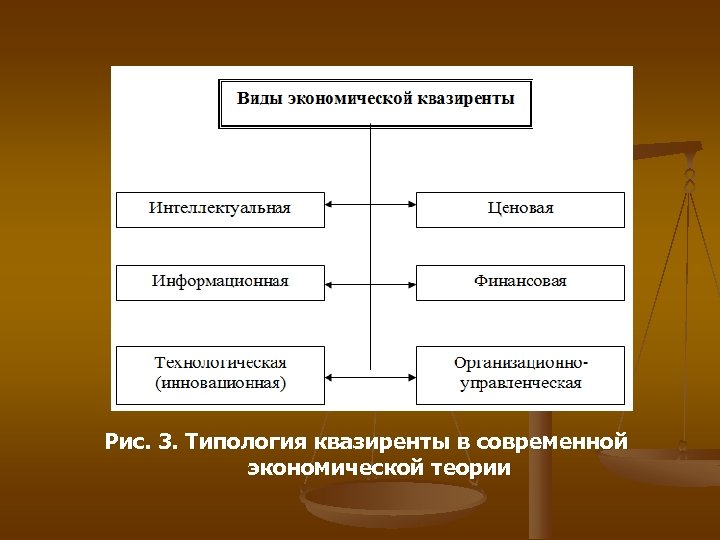 Виды экономической квазиренты

Интеллектуальная

Ценовая

Информационная

Финансовая

Технологическая (инновационная)

Организационно-управленческая

Рис. 3. Типология квазиренты в современной экономической теории